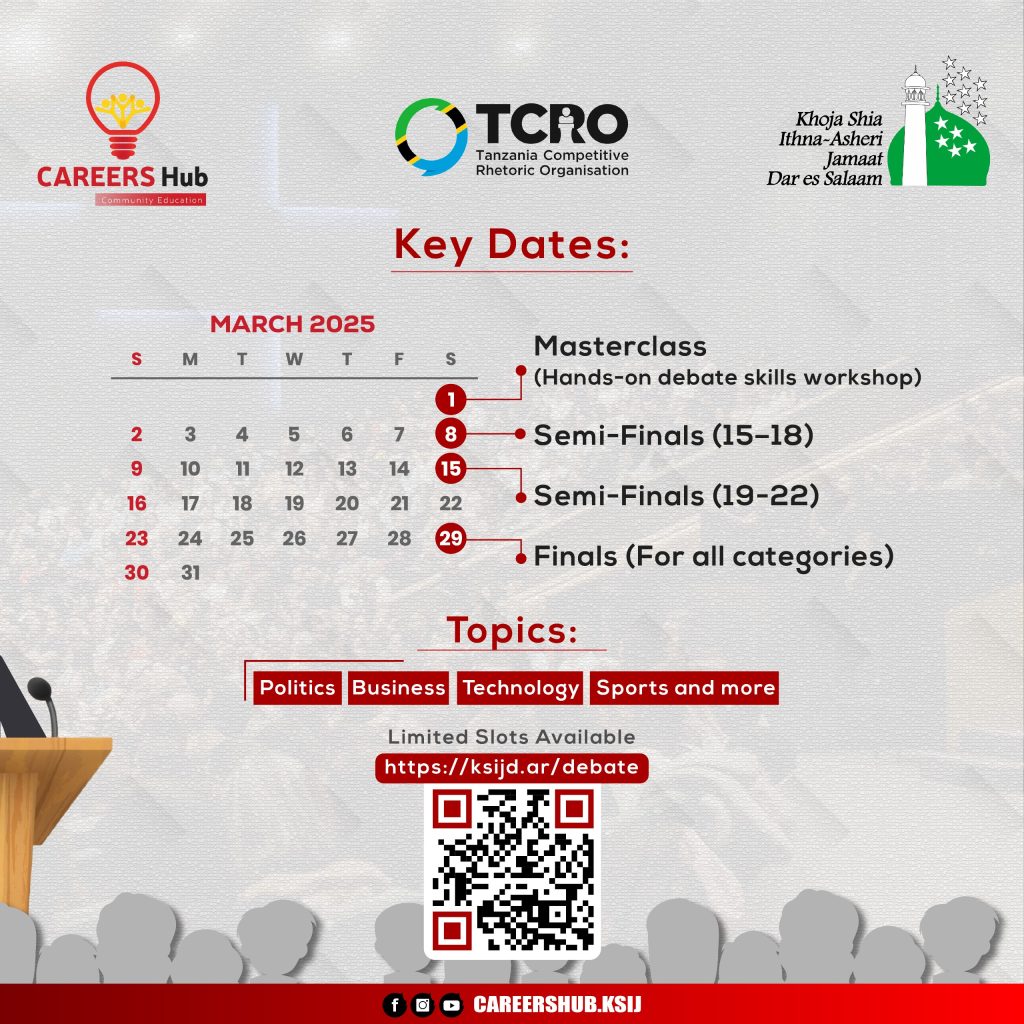 CAREERS Hub
Community Education

TCRO
Tanzania Competitive Rhetoric Organisation

Khoja Shia Ithna-Asheri Jamaat Dar es Salaam

Key Dates:

MARCH 2025

| S | M | T | W | T | F | S |
|---|---|---|---|---|---|---|
| | | | | | | 1 |
| 2 | 3 | 4 | 5 | 6 | 7 | 8 |
| 9 | 10 | 11 | 12 | 13 | 14 | 15 |
| 16 | 17 | 18 | 19 | 20 | 21 | 22 |
| 23 | 24 | 25 | 26 | 27 | 28 | 29 |
| 30 | 31 | | | | | |

Masterclass
(Hands-on debate skills workshop)

Semi-Finals (15–18)

Semi-Finals (19-22)

Finals (For all categories)

Topics:

Politics Business Technology Sports and more

Limited Slots Available
https://ksijd.ar/debate

CAREERSHUB.KSIJ